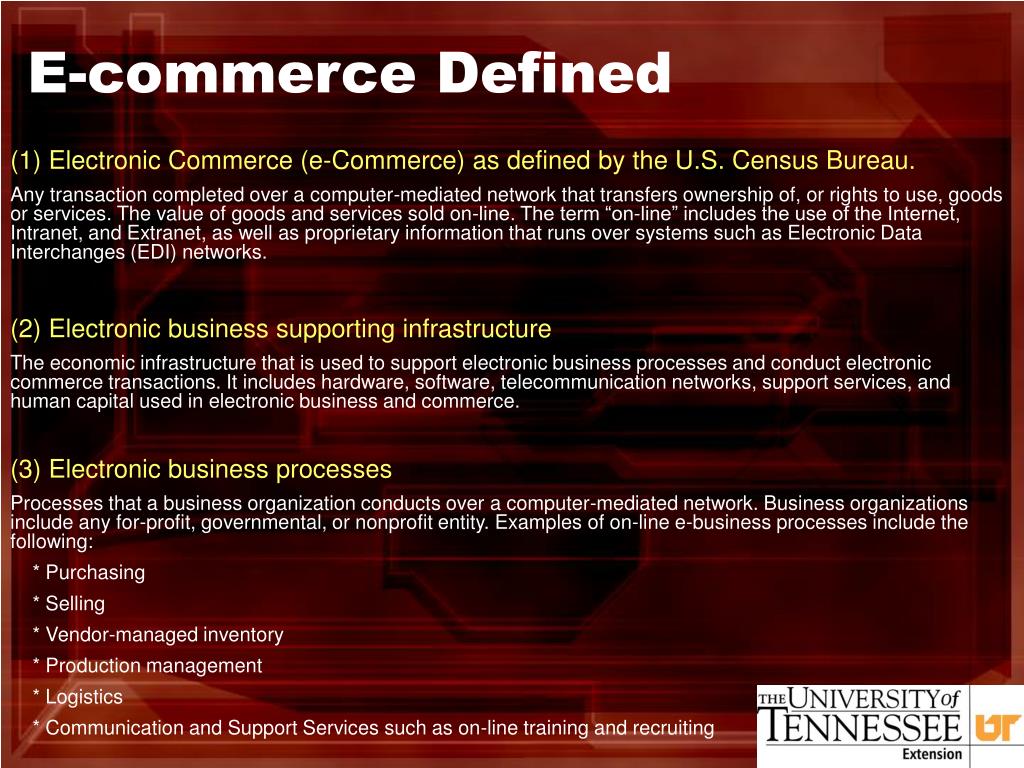 E-commerce Defined

(1) Electronic Commerce (e-Commerce) as defined by the U.S. Census Bureau.

Any transaction completed over a computer-mediated network that transfers ownership of, or rights to use, goods or services. The value of goods and services sold on-line. The term “on-line” includes the use of the Internet, Intranet, and Extranet, as well as proprietary information that runs over systems such as Electronic Data Interchanges (EDI) networks.

(2) Electronic business supporting infrastructure

The economic infrastructure that is used to support electronic business processes and conduct electronic commerce transactions. It includes hardware, software, telecommunication networks, support services, and human capital used in electronic business and commerce.

(3) Electronic business processes

Processes that a business organization conducts over a computer-mediated network. Business organizations include any for-profit, governmental, or nonprofit entity. Examples of on-line e-business processes include the following:

* Purchasing

* Selling

* Vendor-managed inventory

* Production management

* Logistics

* Communication and Support Services such as on-line training and recruiting

THE UNIVERSITY of TENNESSEE Extension UT